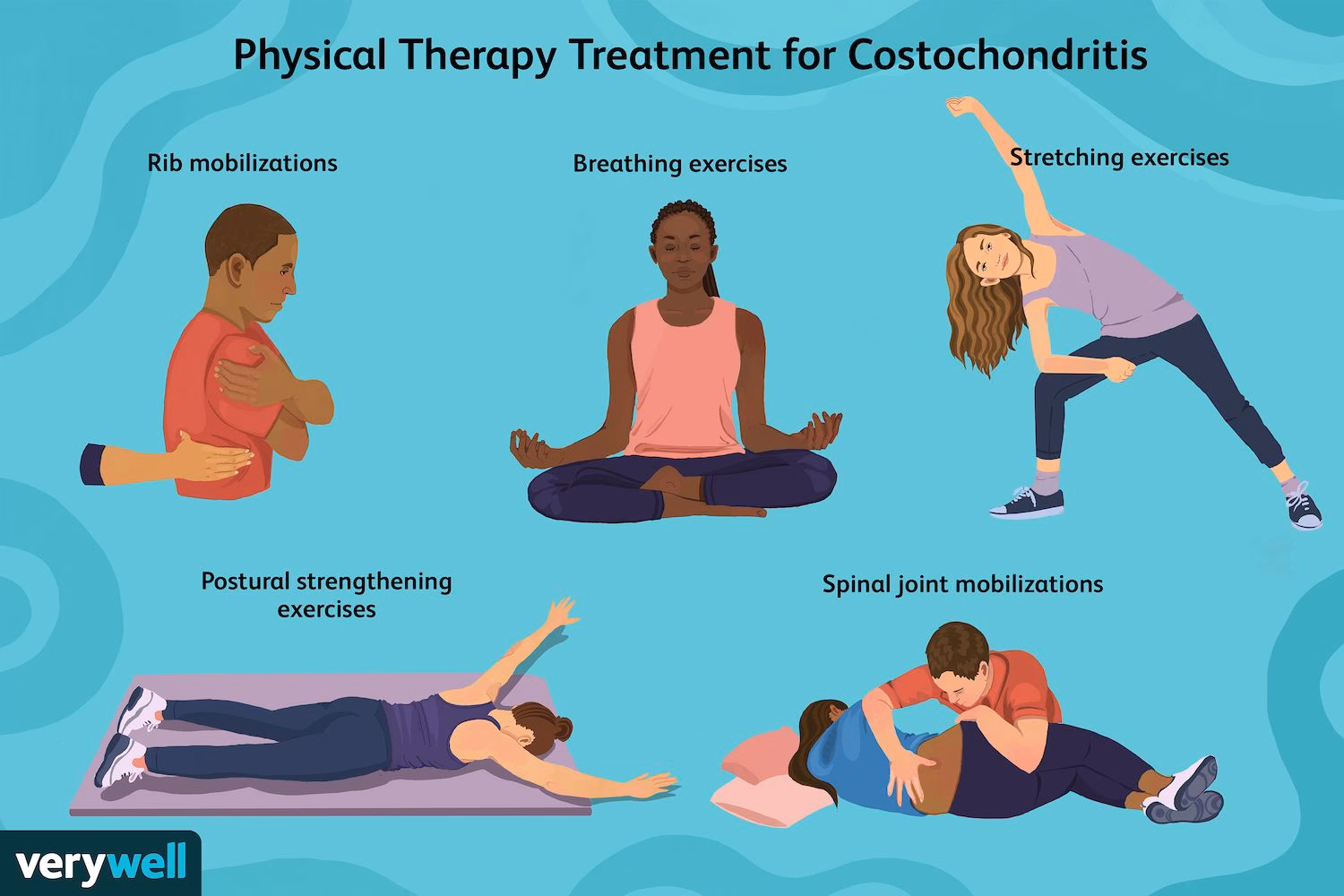 Physical Therapy Treatment for Costochondritis

Rib mobilizations

Breathing exercises

Stretching exercises

Postural strengthening exercises

Spinal joint mobilizations

verywell